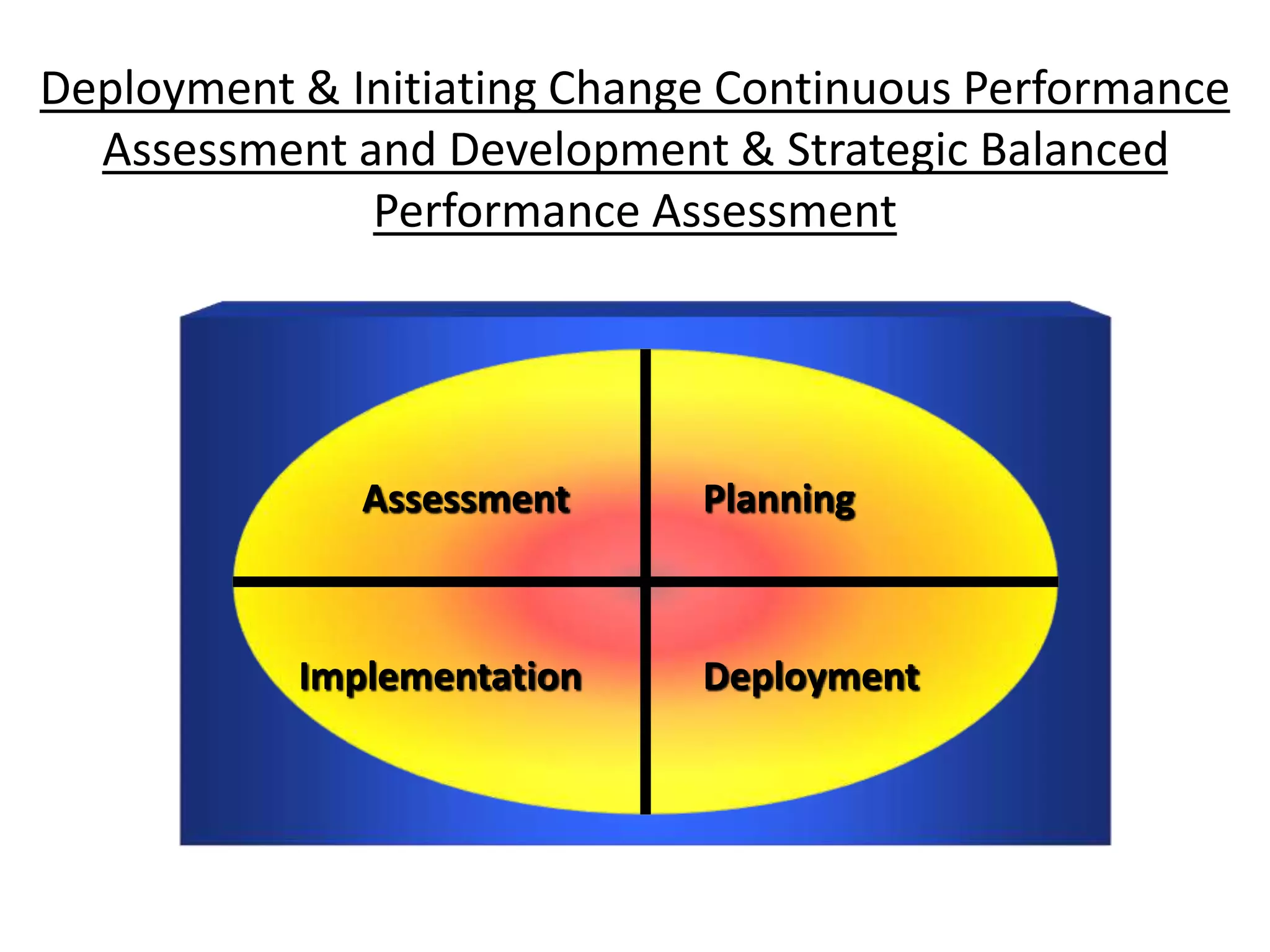 Deployment & Initiating Change Continuous Performance Assessment and Development & Strategic Balanced Performance Assessment

Assessment

Planning

Implementation

Deployment